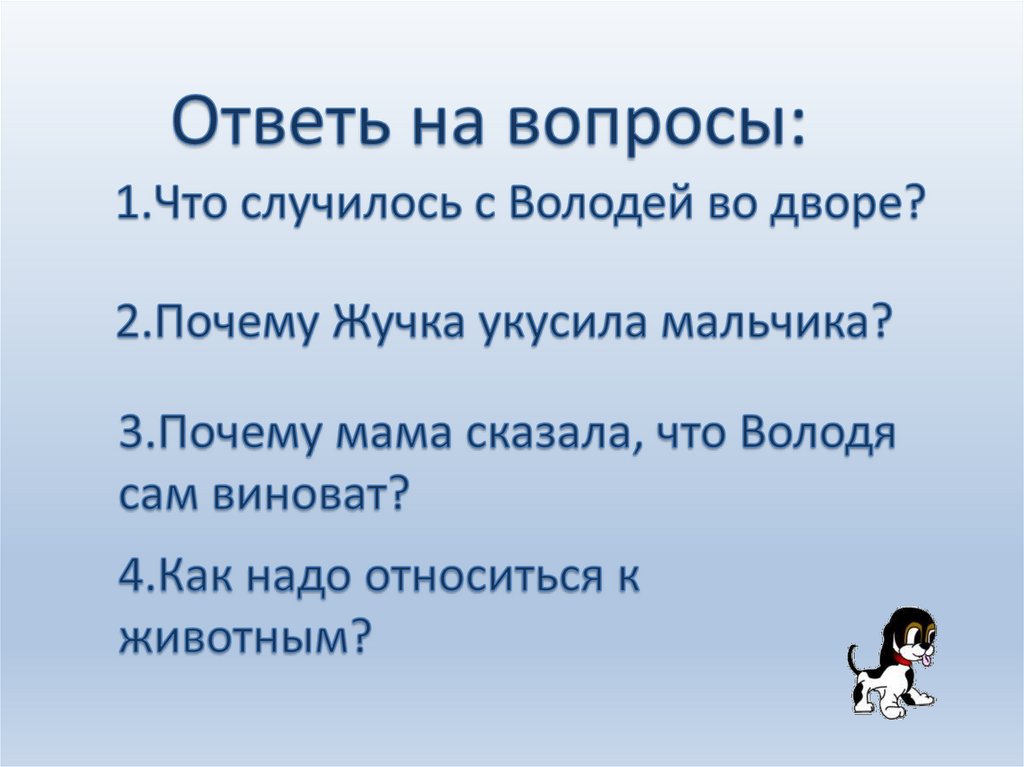 Ответь на вопросы:

1.Что случилось с Володей во дворе?

2.Почему Жучка укусила мальчика?

3.Почему мама сказала, что Володя сам виноват?

4.Как надо относиться к животным?